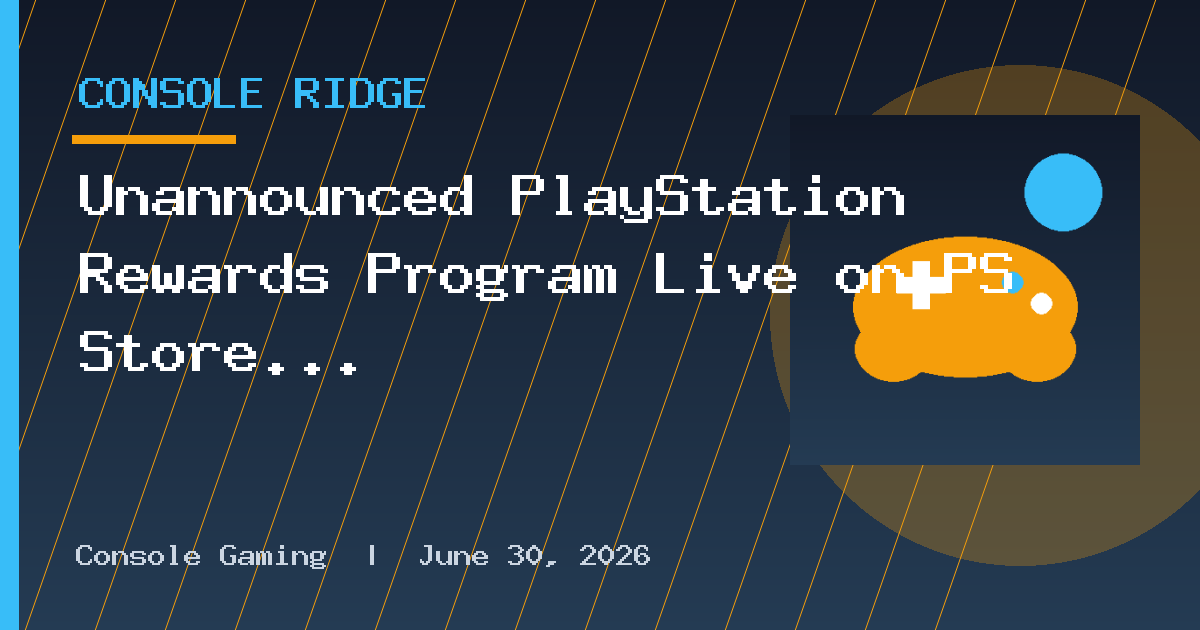 CONSOLE RIDGE

Unannounced PlayStation Rewards Program Live on PS Store...

Console Gaming | June 30, 2026